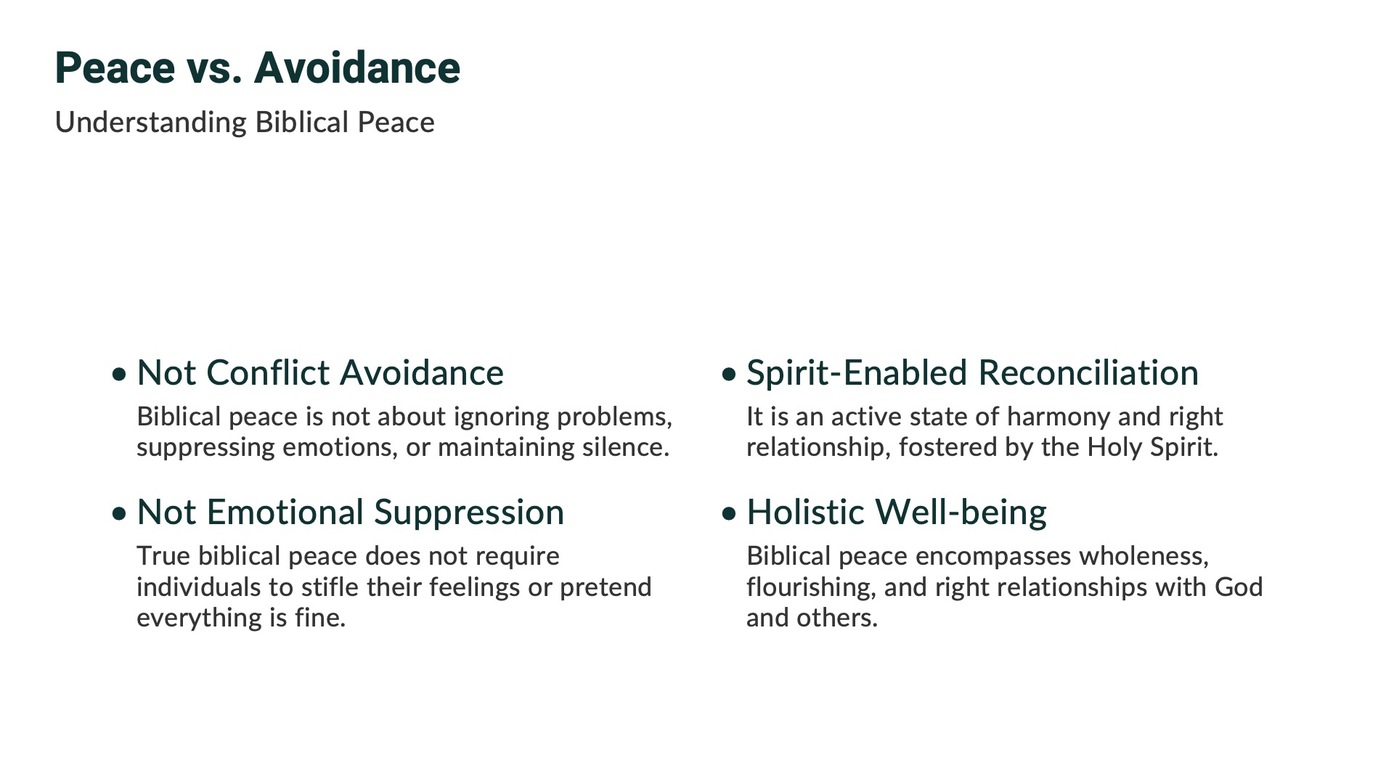 Peace vs. Avoidance

Understanding Biblical Peace

• Not Conflict Avoidance
Biblical peace is not about ignoring problems, suppressing emotions, or maintaining silence.

• Not Emotional Suppression
True biblical peace does not require individuals to stifle their feelings or pretend everything is fine.

• Spirit-Enabled Reconciliation
It is an active state of harmony and right relationship, fostered by the Holy Spirit.

• Holistic Well-being
Biblical peace encompasses wholeness, flourishing, and right relationships with God and others.